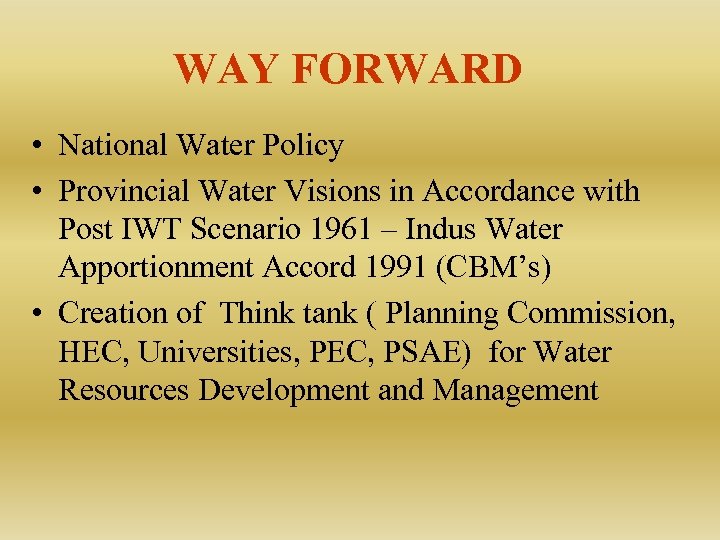 WAY FORWARD

• National Water Policy
• Provincial Water Visions in Accordance with Post IWT Scenario 1961 – Indus Water Apportionment Accord 1991 (CBM’s)
• Creation of Think tank ( Planning Commission, HEC, Universities, PEC, PSAE) for Water Resources Development and Management